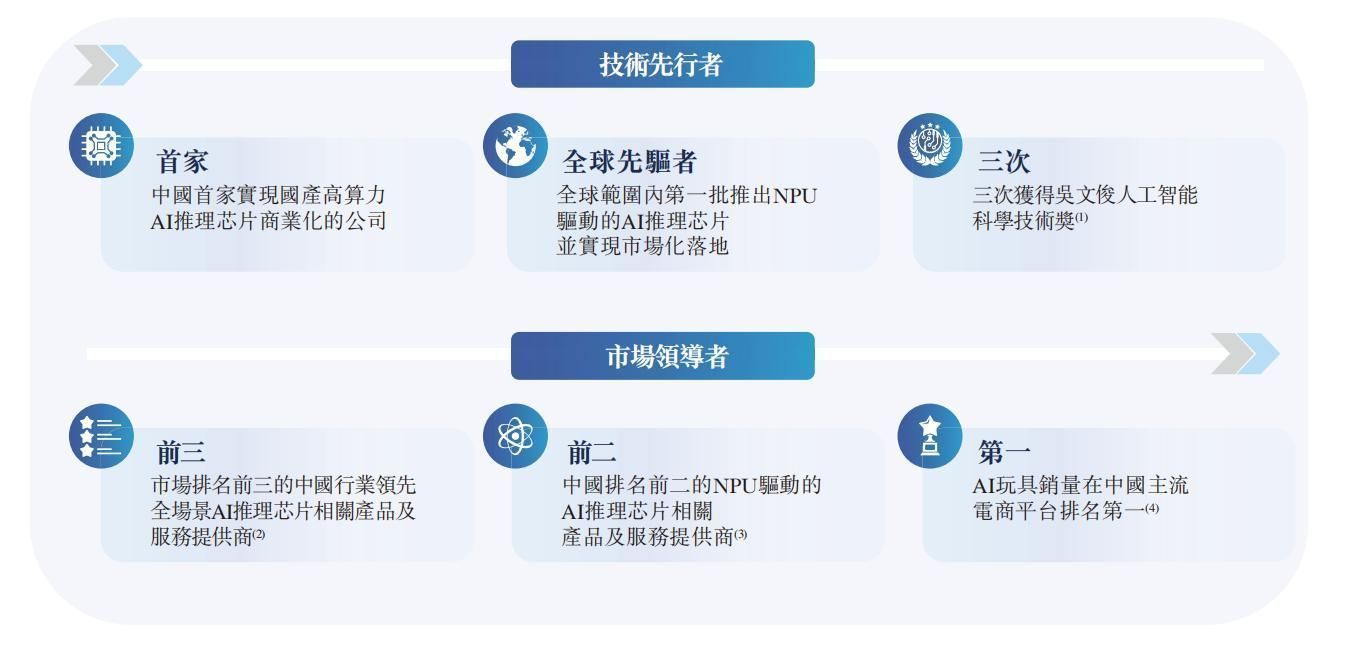 技術先行者

首家
中國首家實現國產高算力AI推理芯片商業化的公司

全球先驅者
全球範圍內第一批推出NPU驅動的AI推理芯片並實現市場化落地

三次
三次獲得吳文俊人工智能科學技術獎$^{(1)}$

市場領導者

前三
市場排名前三的中國行業領先全場景AI推理芯片相關產品及服務提供商$^{(2)}$

前二
中國排名前二的NPU驅動的AI推理芯片相關產品及服務提供商$^{(3)}$

第一
AI玩具銷量在中國主流電商平台排名第一$^{(4)}$